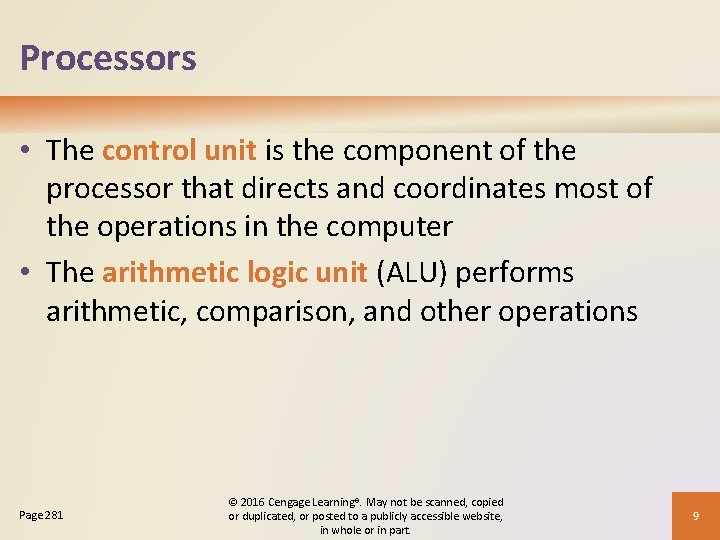 Processors

• The control unit is the component of the processor that directs and coordinates most of the operations in the computer

• The arithmetic logic unit (ALU) performs arithmetic, comparison, and other operations

Page 281

© 2016 Cengage Learning®. May not be scanned, copied or duplicated, or posted to a publicly accessible website, in whole or in part.

9